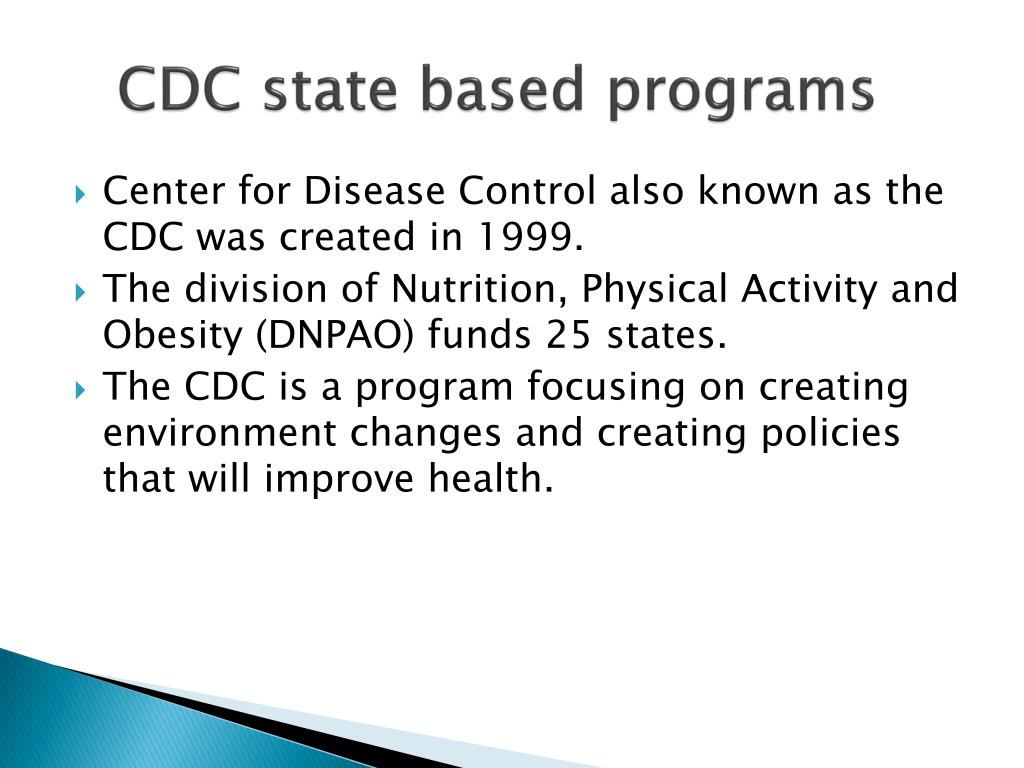 CDC state based programs

Center for Disease Control also known as the CDC was created in 1999.

The division of Nutrition, Physical Activity and Obesity (DNPAO) funds 25 states.

The CDC is a program focusing on creating environment changes and creating policies that will improve health.